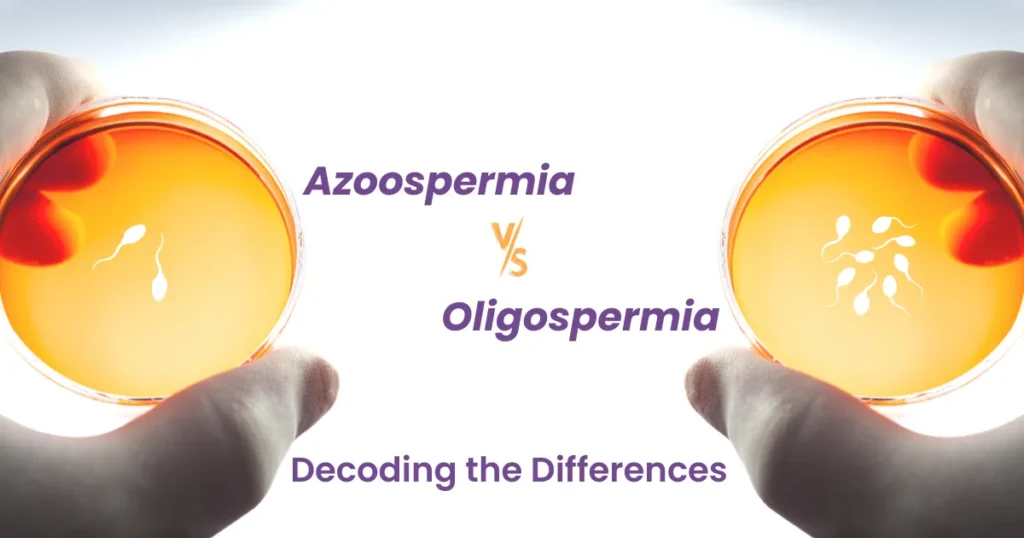 Azoospermia

V/S

Oligospermia

Decoding the Differences